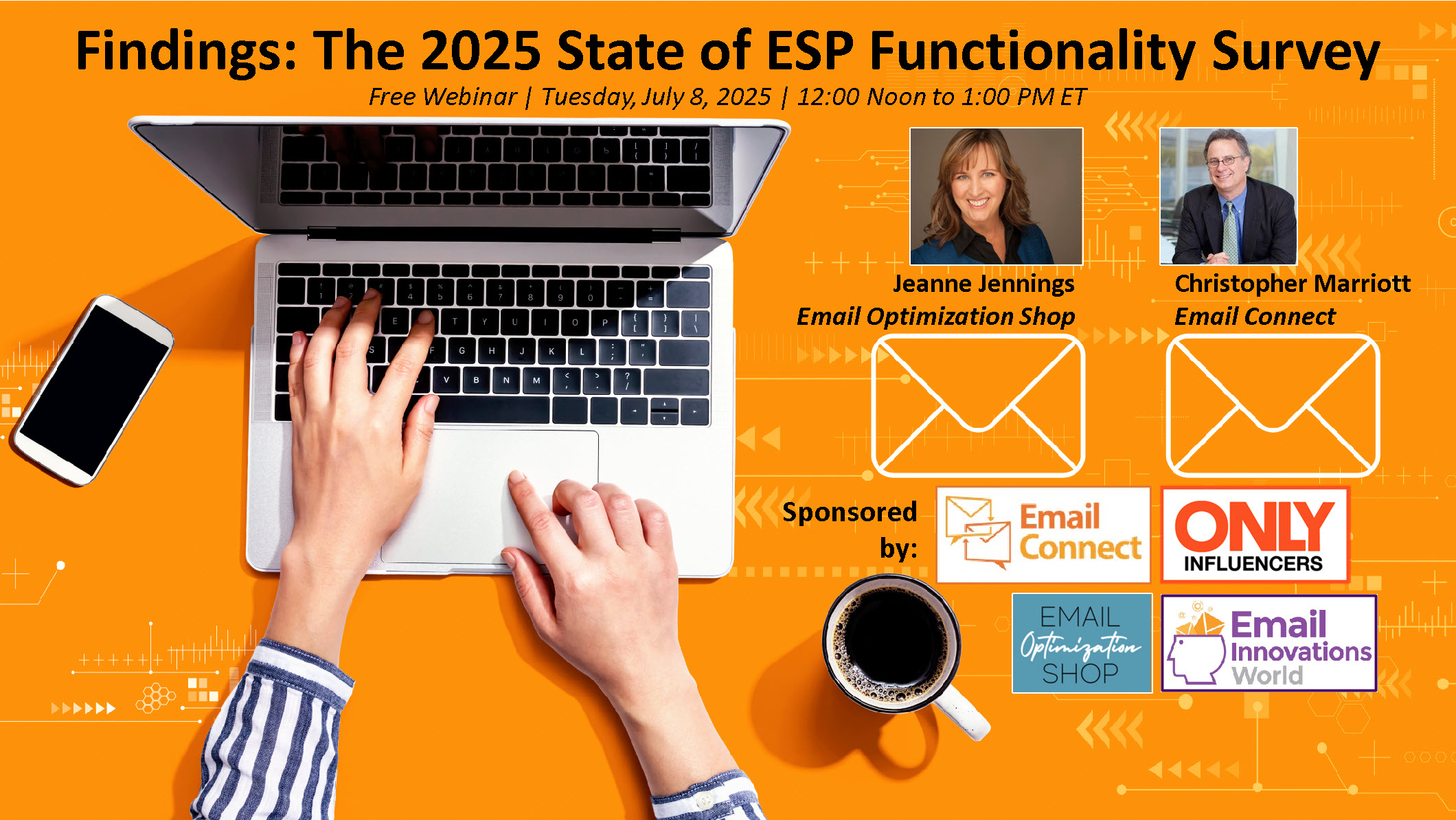 Findings: The 2025 State of ESP Functionality Survey

Free Webinar | Tuesday, July 8, 2025 | 12:00 Noon to 1:00 PM ET

Jeanne Jennings
Email Optimization Shop

Christopher Marriott
Email Connect

Sponsored by:

Email Connect

ONLY INFLUENCERS

EMAIL Optimization SHOP

Email Innovations World